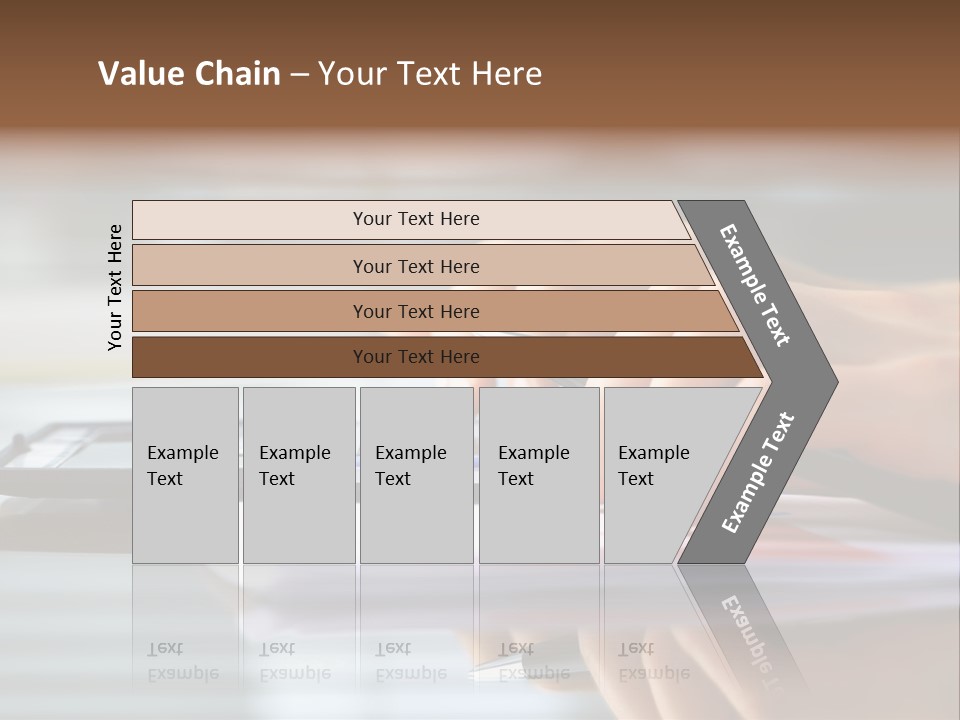 Value Chain – Your Text Here

Your Text Here

Your Text Here

Your Text Here

Your Text Here

Your Text Here

Example Text

Example Text

Example Text

Example Text

Example Text

Example Text

Example Text